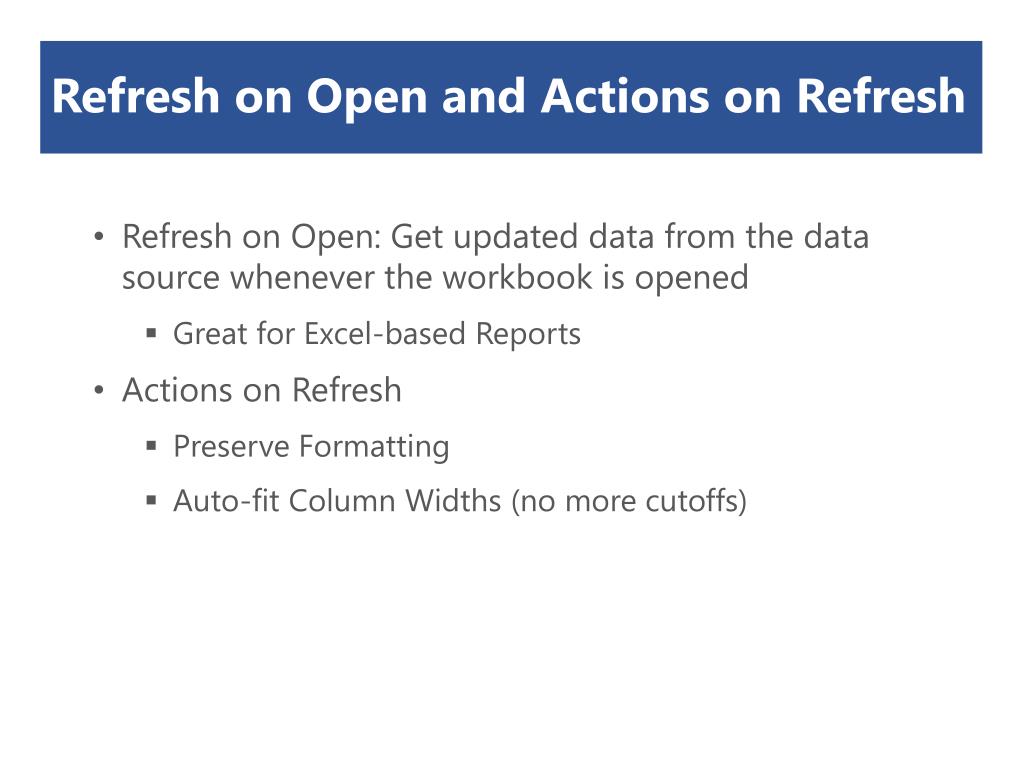 Refresh on Open and Actions on Refresh

• Refresh on Open: Get updated data from the data source whenever the workbook is opened

▪ Great for Excel-based Reports

• Actions on Refresh

▪ Preserve Formatting

▪ Auto-fit Column Widths (no more cutoffs)